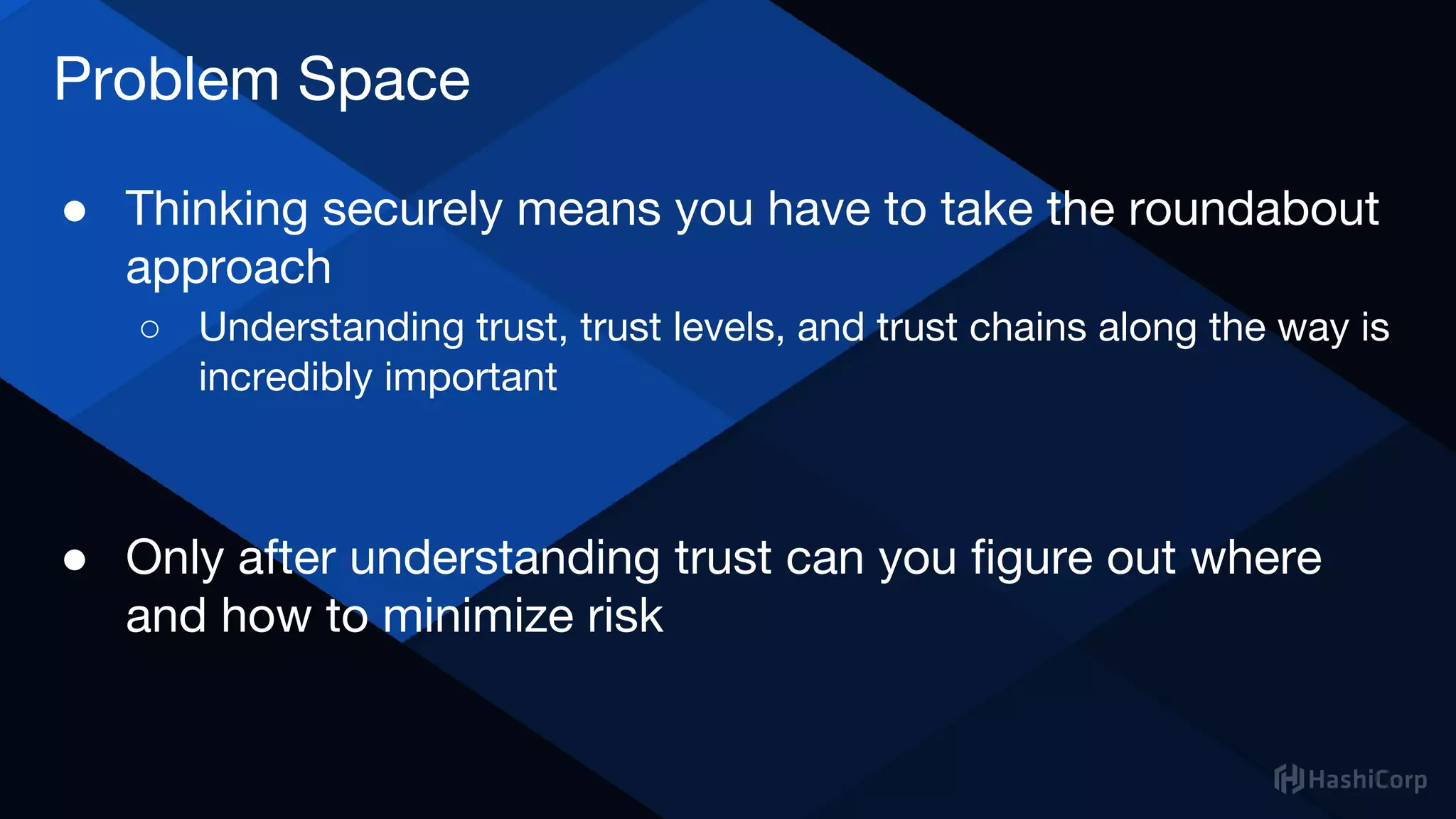 Problem Space

● Thinking securely means you have to take the roundabout approach

○ Understanding trust, trust levels, and trust chains along the way is incredibly important

● Only after understanding trust can you figure out where and how to minimize risk

HashiCorp